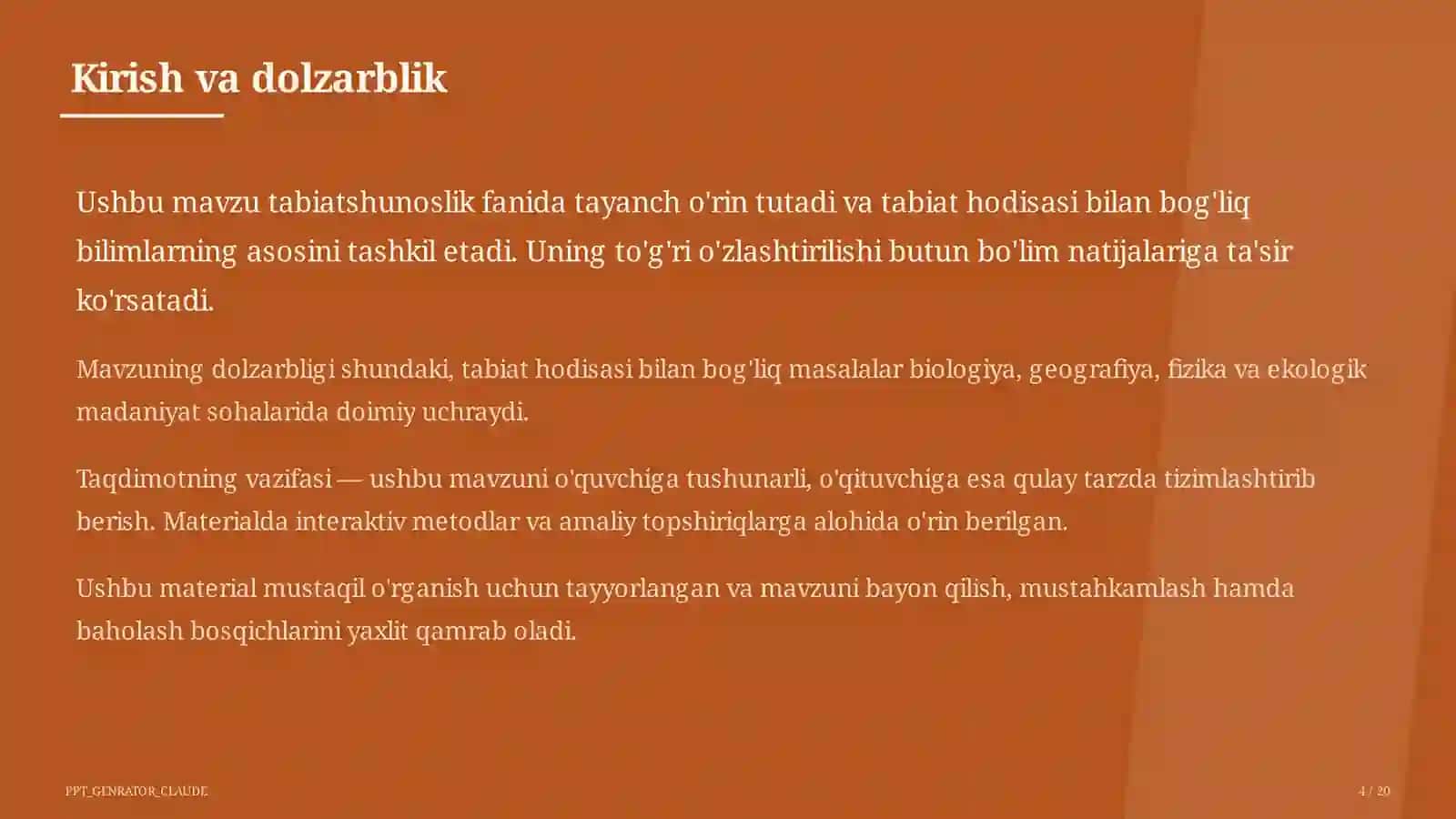 Kirish va dolzarblik

Ushbu mavzu tabiatshunoslik fanida tayanch o'rin tutadi va tabiat hodisasi bilan bog'liq bilimlarning asosini tashkil etadi. Uning to'g'ri o'zlashtirilishi butun bo'lim natijalariga ta'sir ko'rsatadi.

Mavzuning dolzarbligi shundaki, tabiat hodisasi bilan bog'liq masalalar biologiya, geografiya, fizika va ekologik madaniyat sohalarida doimiy uchraydi.

Taqdimotning vazifasi — ushbu mavzuni o'quvchiga tushunarli, o'qituvchiga esa qulay tarzda tizimlashtirib berish. Materialda interaktiv metodlar va amaliy topshiriqlarga alohida o'rin berilgan.

Ushbu material mustaqil o'rganish uchun tayyorlangan va mavzuni bayon qilish, mustahkamlash hamda baholash bosqichlarini yaxlit qamrab oladi.

PPT_GENRATOR_CLAUDE

4 / 20